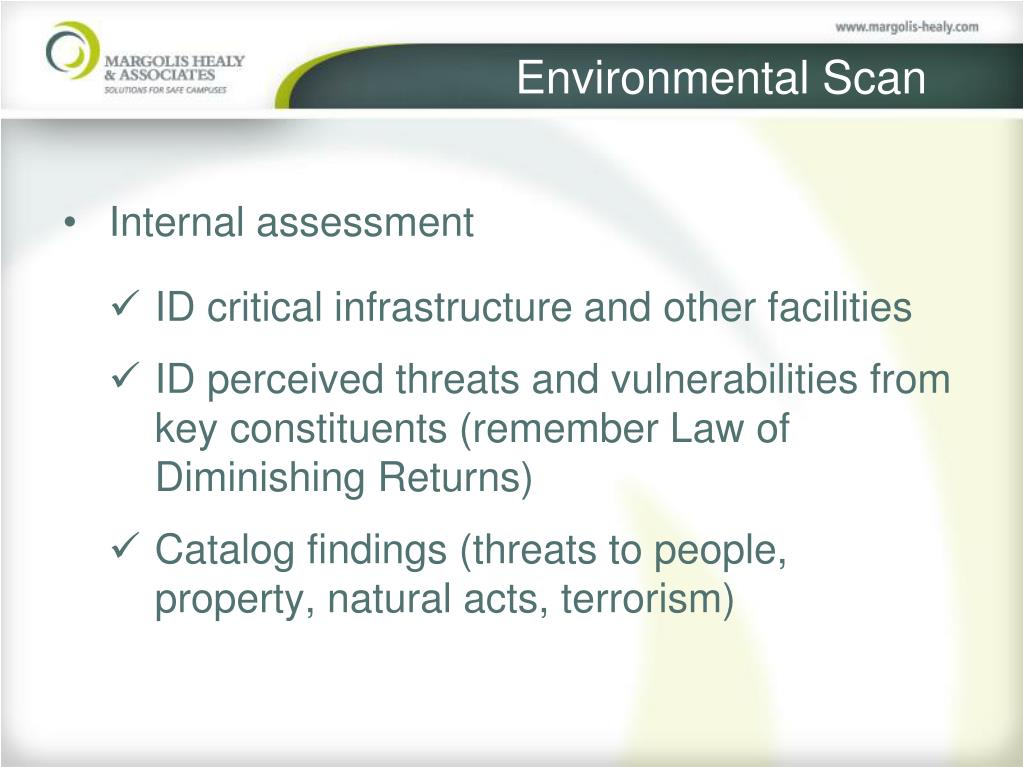 MARGOLIS HEALY & ASSOCIATES
SOLUTIONS FOR SAFE CAMPUSES

www.margolis-healy.com

Environmental Scan

• Internal assessment

✓ ID critical infrastructure and other facilities

✓ ID perceived threats and vulnerabilities from key constituents (remember Law of Diminishing Returns)

✓ Catalog findings (threats to people, property, natural acts, terrorism)